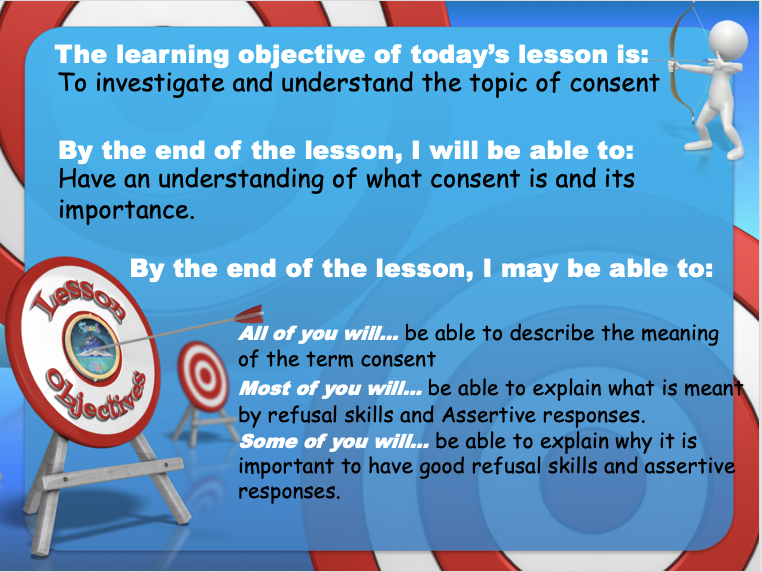 The learning objective of today's lesson is:
To investigate and understand the topic of consent

By the end of the lesson, I will be able to:
Have an understanding of what consent is and its importance.

By the end of the lesson, I may be able to:

Lesson Objectives

All of you will... be able to describe the meaning of the term consent
Most of you will... be able to explain what is meant by refusal skills and Assertive responses.
Some of you will... be able to explain why it is important to have good refusal skills and assertive responses.